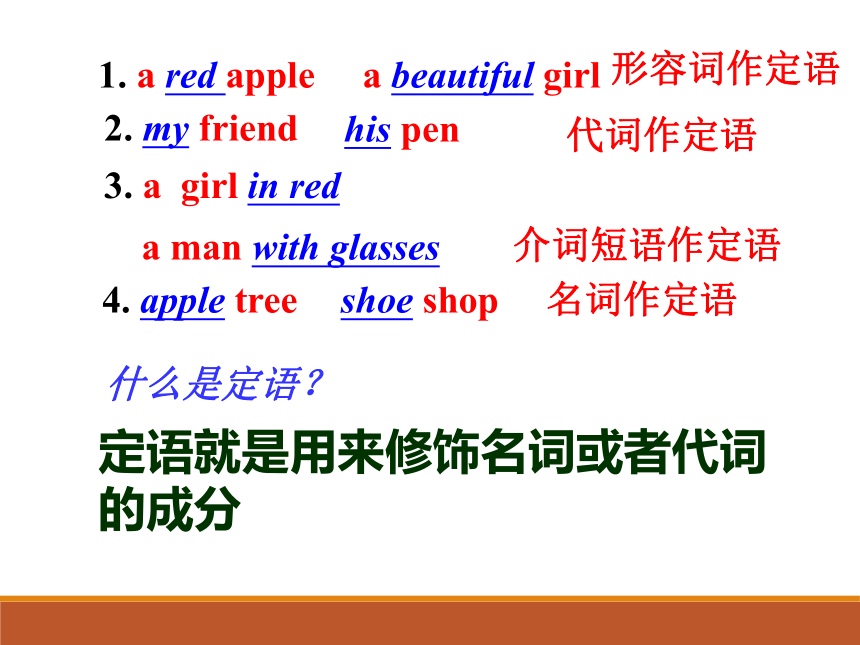 1. a red apple a beautiful girl 形容词作定语

2. my friend his pen 代词作定语

3. a girl in red

a man with glasses 介词短语作定语

4. apple tree shoe shop 名词作定语

什么是定语？

定语就是用来修饰名词或者代词的成分